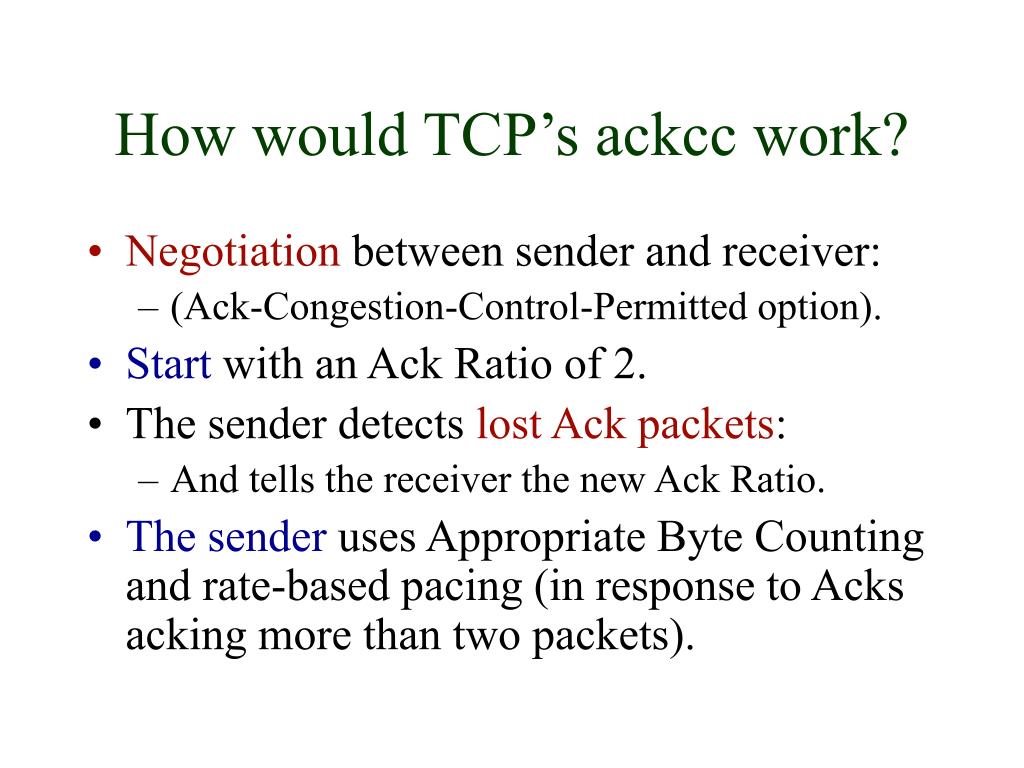 How would TCP’s ackcc work?

• Negotiation between sender and receiver:
  – (Ack-Congestion-Control-Permitted option).
• Start with an Ack Ratio of 2.
• The sender detects lost Ack packets:
  – And tells the receiver the new Ack Ratio.
• The sender uses Appropriate Byte Counting and rate-based pacing (in response to Acks acking more than two packets).